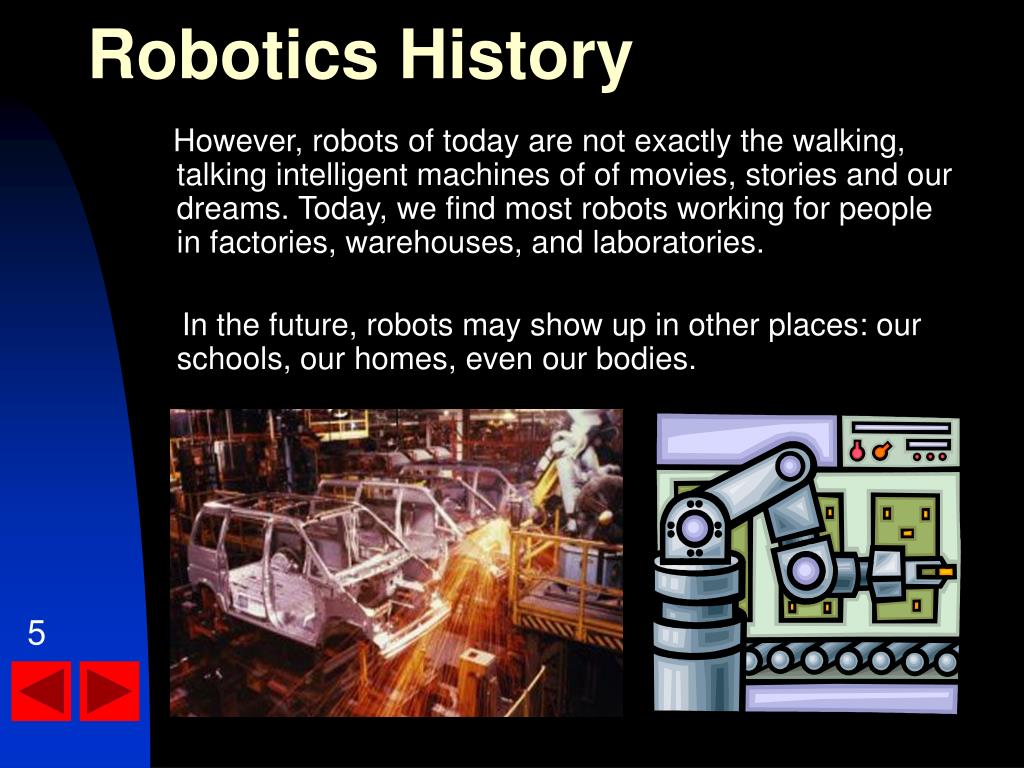 Robotics History

However, robots of today are not exactly the walking, talking intelligent machines of of movies, stories and our dreams. Today, we find most robots working for people in factories, warehouses, and laboratories.

In the future, robots may show up in other places: our schools, our homes, even our bodies.

5